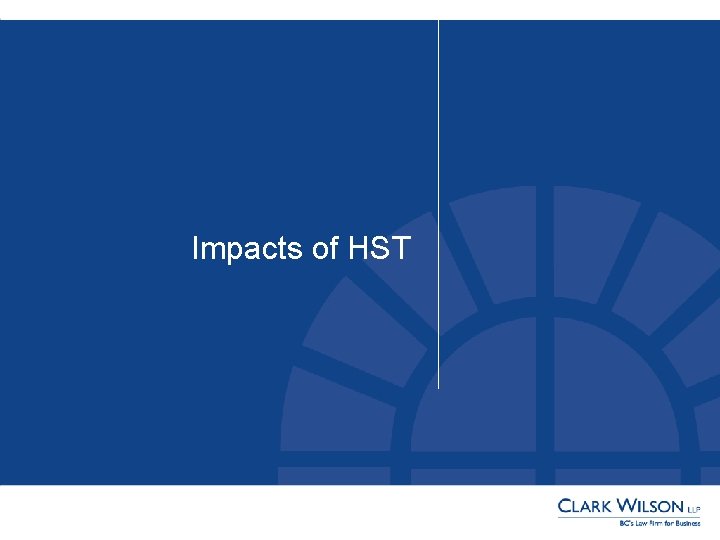 Impacts of HST

CLARK WILSON LLP
BC's Law Firm for Business